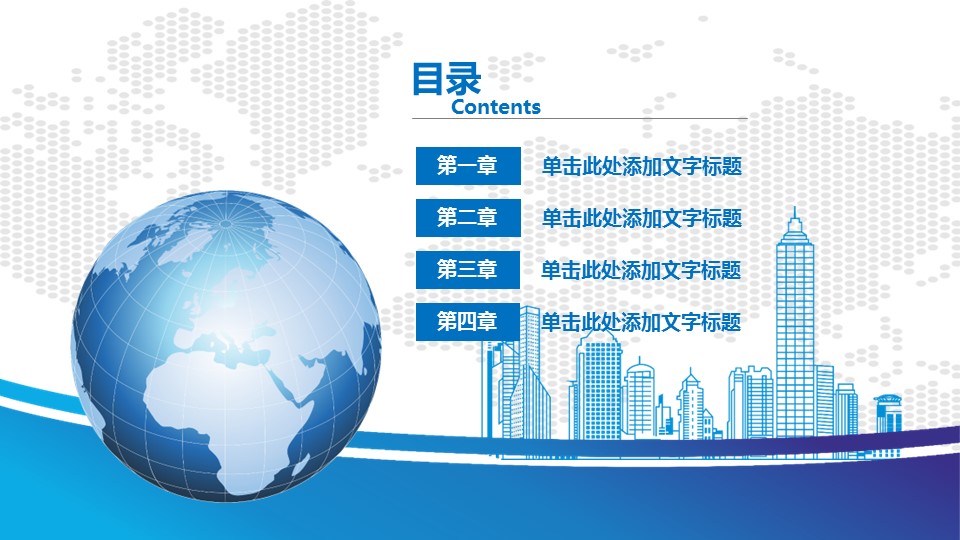 目录
Contents

第一章 单击此处添加文字标题

第二章 单击此处添加文字标题

第三章 单击此处添加文字标题

第四章 单击此处添加文字标题